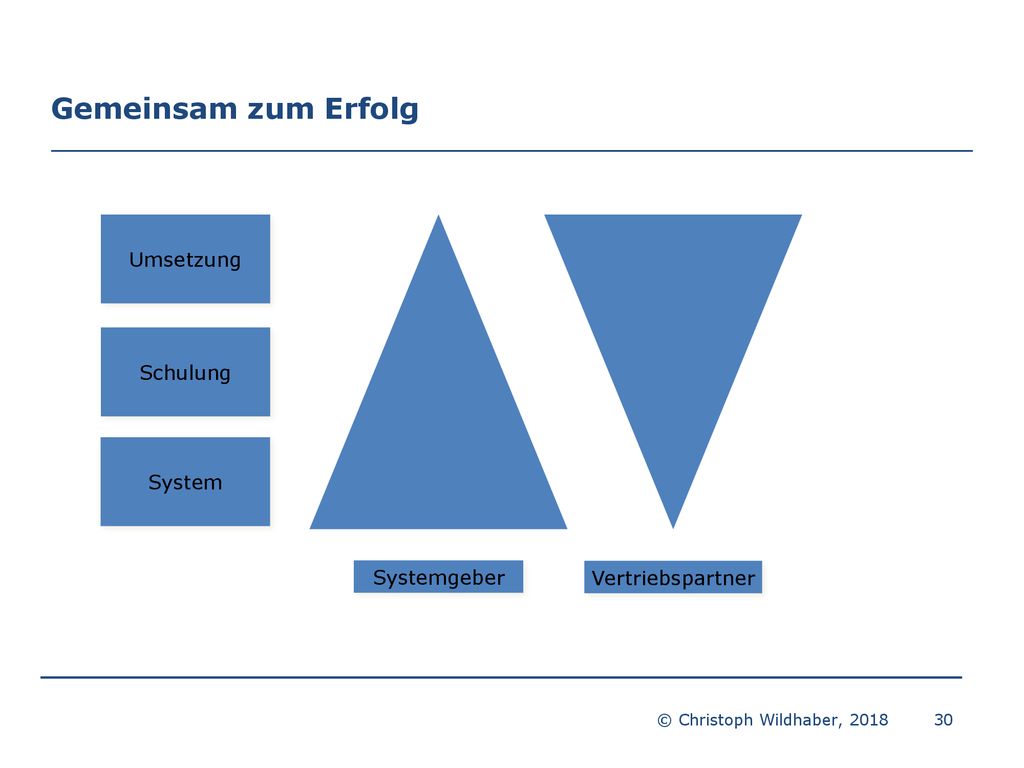 Gemeinsam zum Erfolg

Umsetzung

Schulung

System

Systemgeber

Vertriebspartner

© Christoph Wildhaber, 2018

30